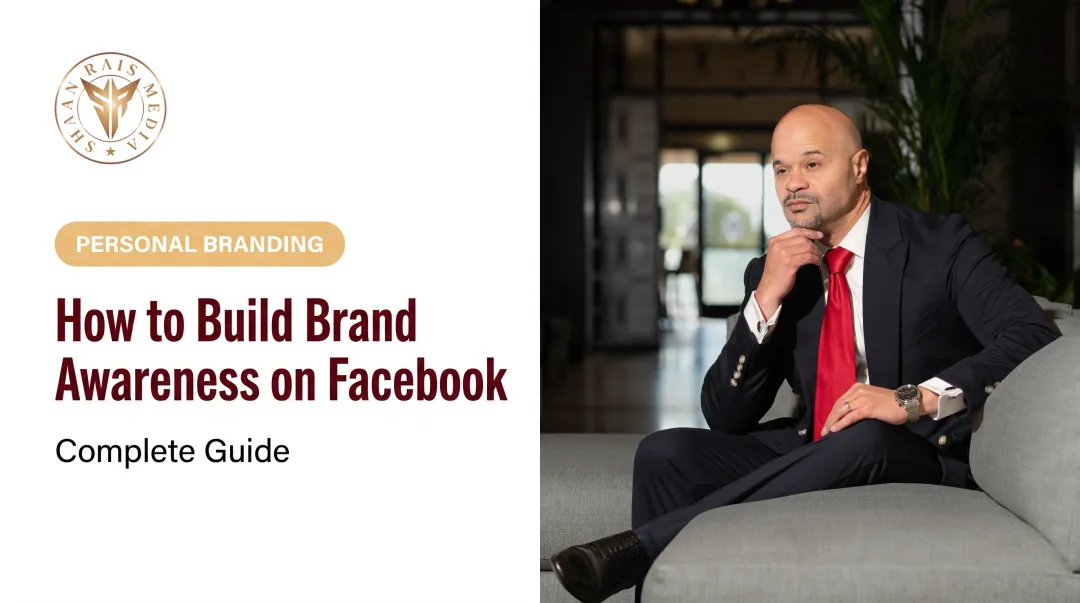 SHAAN RAIS MEDIA

PERSONAL BRANDING

How to Build Brand Awareness on Facebook

Complete Guide